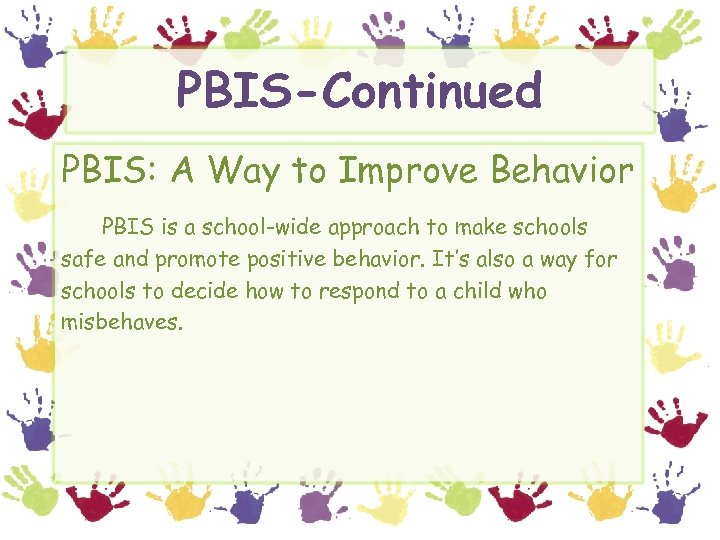 PBIS-Continued

PBIS: A Way to Improve Behavior

PBIS is a school-wide approach to make schools safe and promote positive behavior. It's also a way for schools to decide how to respond to a child who misbehaves.